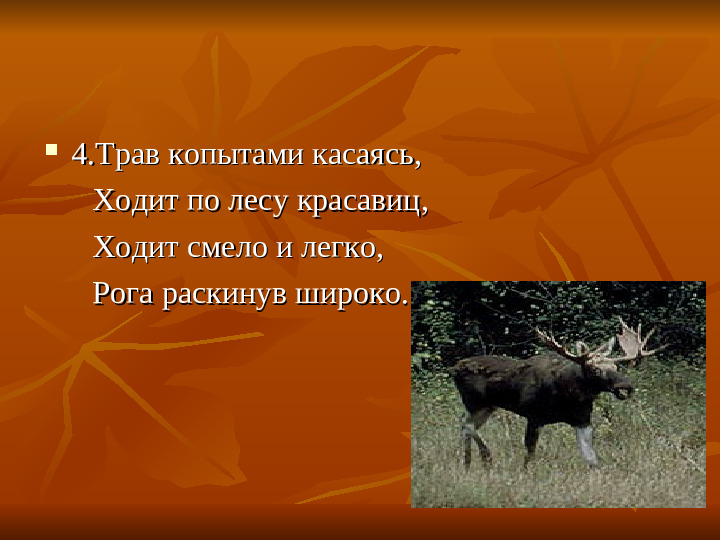 4.Трав копытами касаясь,
Ходит по лесу красавиц,
Ходит смело и легко,
Рога раскинув широко.